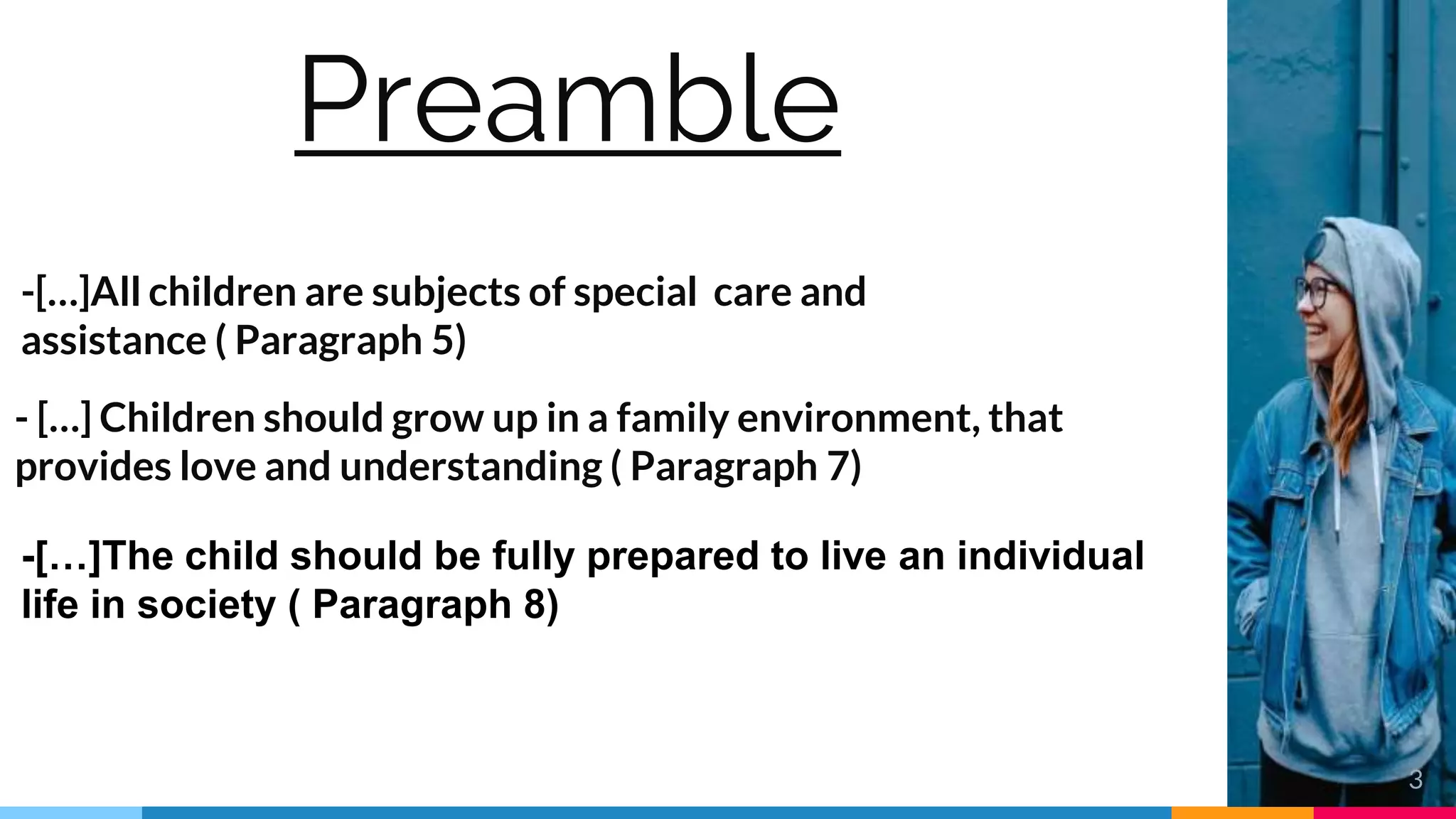 Preamble

-[...]All children are subjects of special care and assistance ( Paragraph 5)

- [...] Children should grow up in a family environment, that provides love and understanding ( Paragraph 7)

-[…]The child should be fully prepared to live an individual life in society ( Paragraph 8)

3